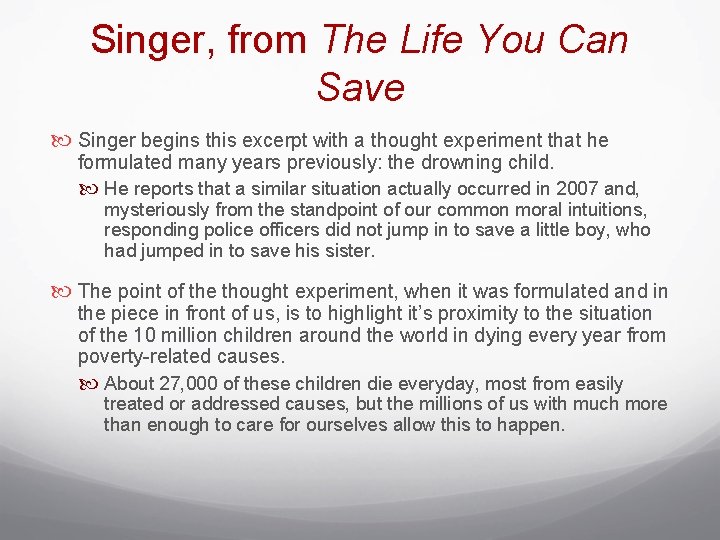 Singer, from The Life You Can Save

Singer begins this excerpt with a thought experiment that he formulated many years previously: the drowning child.

He reports that a similar situation actually occurred in 2007 and, mysteriously from the standpoint of our common moral intuitions, responding police officers did not jump in to save a little boy, who had jumped in to save his sister.

The point of the thought experiment, when it was formulated and in the piece in front of us, is to highlight it's proximity to the situation of the 10 million children around the world in dying every year from poverty-related causes.

About 27,000 of these children die everyday, most from easily treated or addressed causes, but the millions of us with much more than enough to care for ourselves allow this to happen.